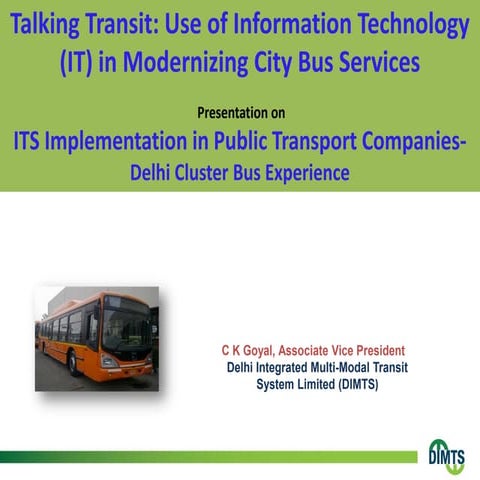 Talking Transit: Use of Information Technology (IT) in Modernizing City Bus Services

Presentation on

ITS Implementation in Public Transport Companies-
Delhi Cluster Bus Experience

C K Goyal, Associate Vice President
Delhi Integrated Multi-Modal Transit System Limited (DIMTS)

DIMTS